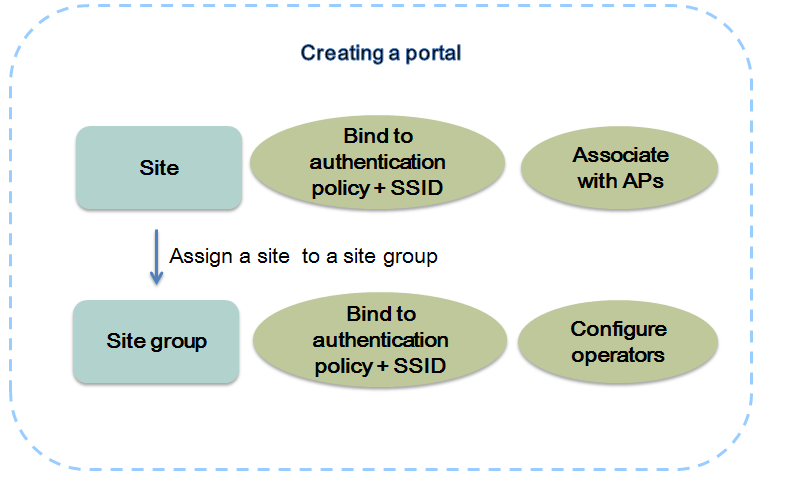 Creating a portal

Site

Bind to authentication policy + SSID

Associate with APs

Assign a site to a site group

Site group

Bind to authentication policy + SSID

Configure operators